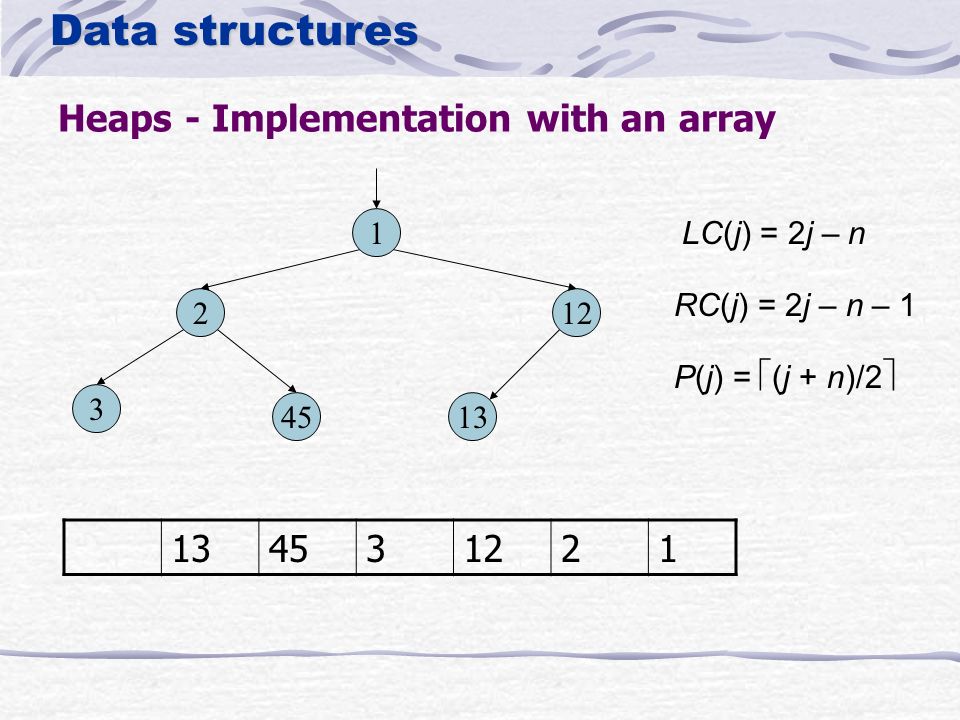 Data structures

Heaps - Implementation with an array

1

2

12

3

45

13

$LC(j) = 2j - n$

$RC(j) = 2j - n - 1$

$P(j) = \lceil (j + n)/2 \rceil$

|  | 13 | 45 | 3 | 12 | 2 | 1 |
|---|---|---|---|---|---|---|